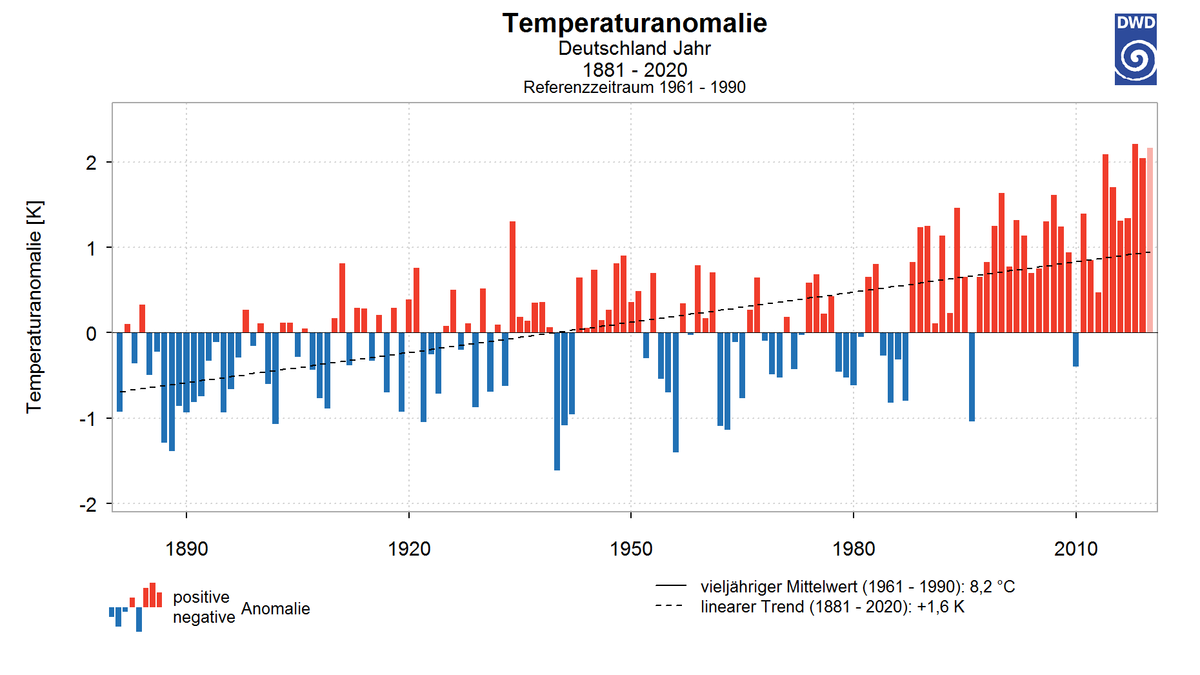 Temperaturanomalie
Deutschland Jahr
1881 - 2020
Referenzzeitraum 1961 - 1990

DWD

Temperaturanomalie [K]

2
1
0
-1
-2

1890
1920
1950
1980
2010

positive
negative
Anomalie

vieljähriger Mittelwert (1961 - 1990): 8,2 °C
linearer Trend (1881 - 2020): +1,6 K